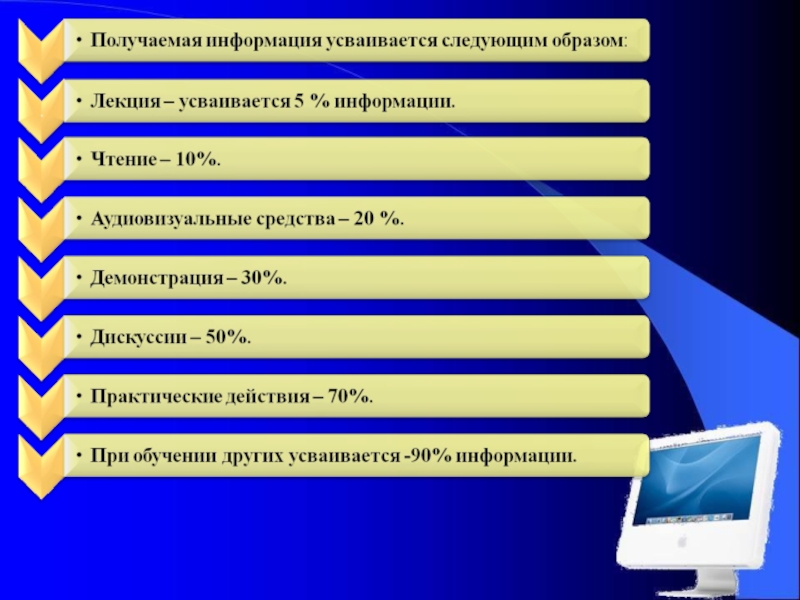 • Получаемая информация усваивается следующим образом:

• Лекция – усваивается 5 % информации.

• Чтение – 10%.

• Аудиовизуальные средства – 20 %.

• Демонстрация – 30%.

• Дискуссии – 50%.

• Практические действия – 70%.

• При обучении других усваивается -90% информации.